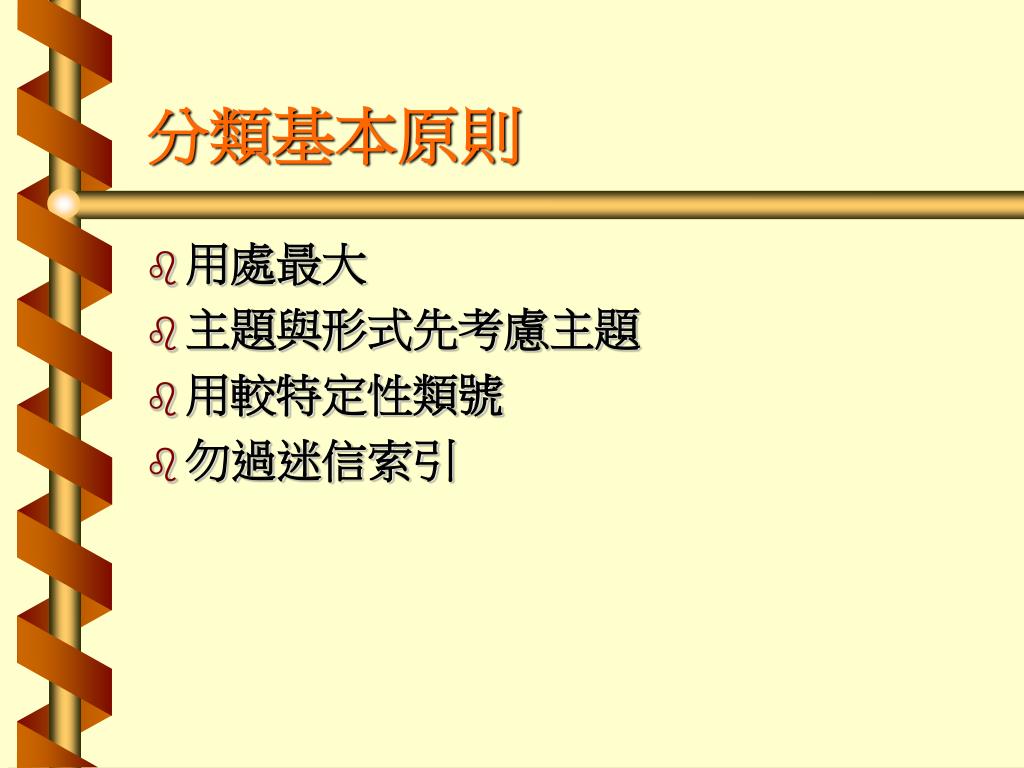 分類基本原則

用處最大
主題與形式先考慮主題
用較特定性類號
勿過迷信索引